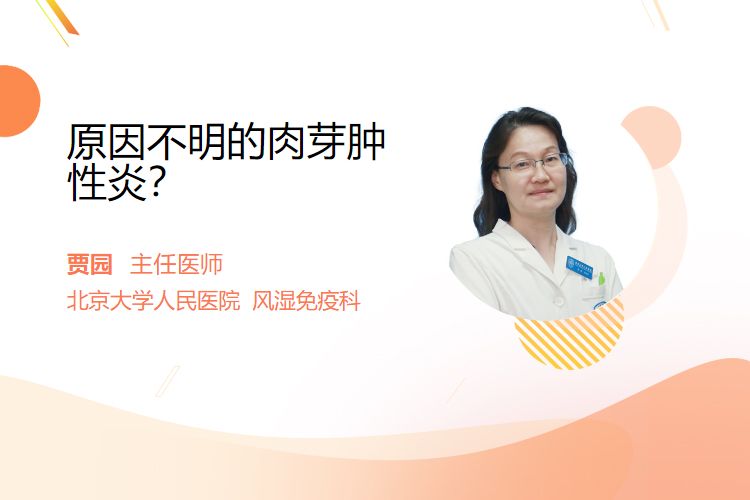 原因不明的肉芽肿性炎?

贾园 主任医师

北京大学人民医院 风湿免疫科